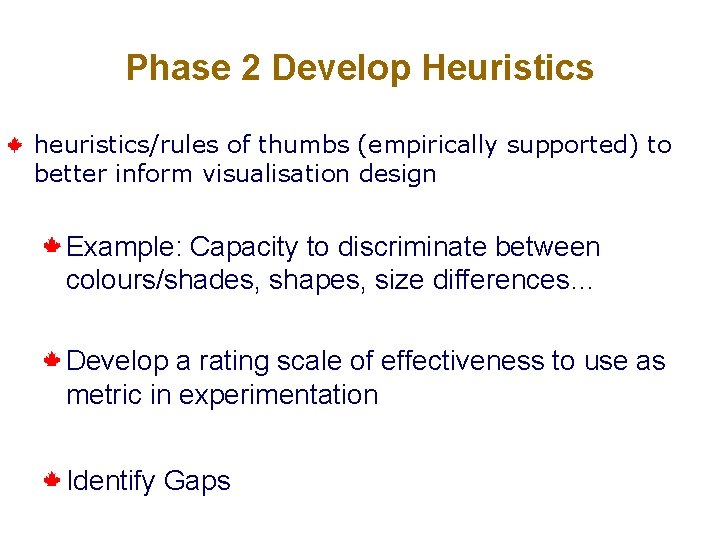 Phase 2 Develop Heuristics

heuristics/rules of thumbs (empirically supported) to better inform visualisation design

Example: Capacity to discriminate between colours/shades, shapes, size differences...

Develop a rating scale of effectiveness to use as metric in experimentation

Identify Gaps